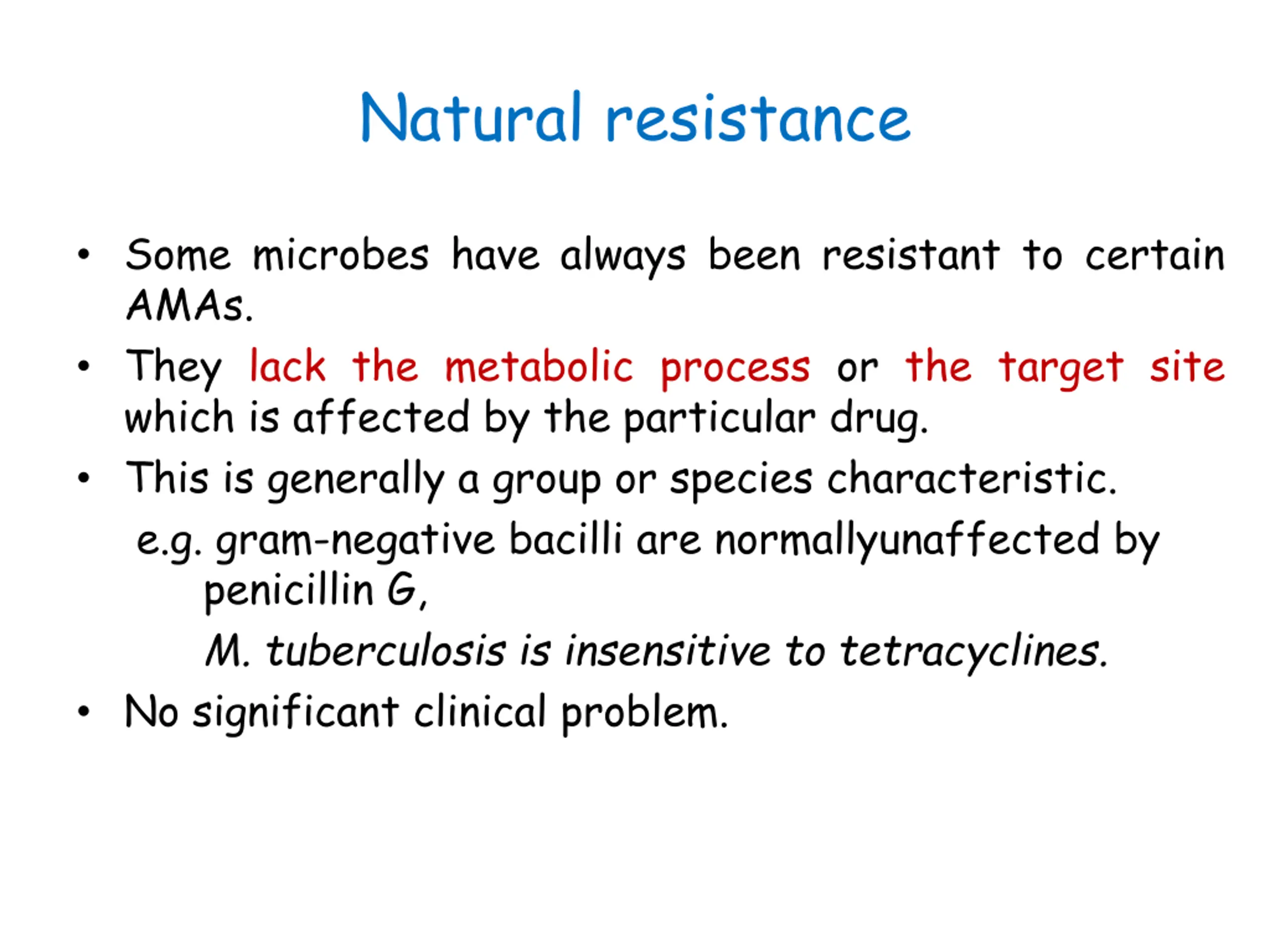 Natural resistance

• Some microbes have always been resistant to certain AMAs.

• They lack the metabolic process or the target site which is affected by the particular drug.

• This is generally a group or species characteristic.

e.g. gram-negative bacilli are normallyunaffected by penicillin G,

M. tuberculosis is insensitive to tetracyclines.

• No significant clinical problem.